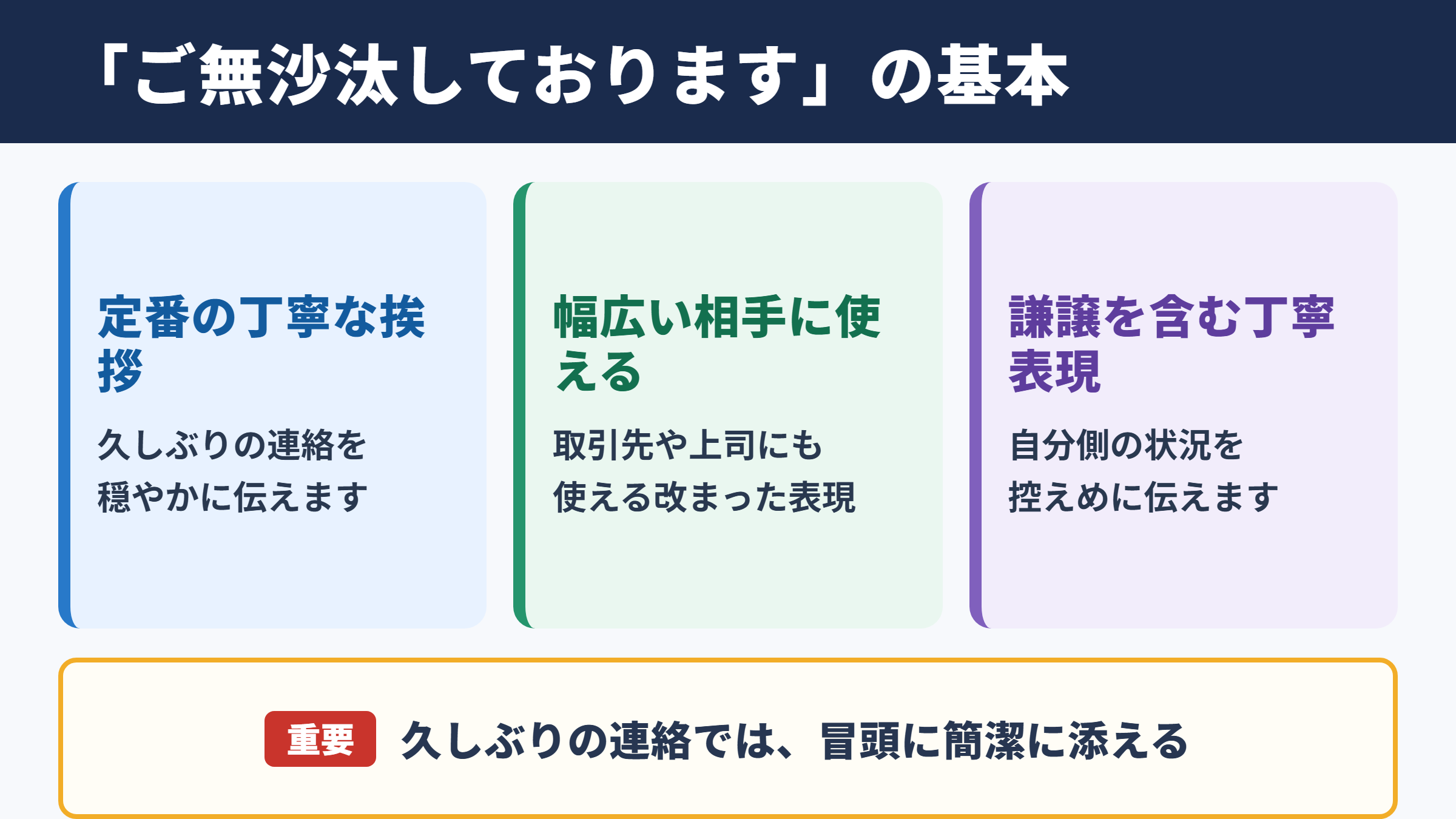 「ご無沙汰しております」の基本

定番の丁寧な挨拶

久しぶりの連絡を穏やかに伝えます

幅広い相手に使える

取引先や上司にも使える改まった表現

謙譲を含む丁寧表現

自分側の状況を控えめに伝えます

重要 久しぶりの連絡では、冒頭に簡潔に添える